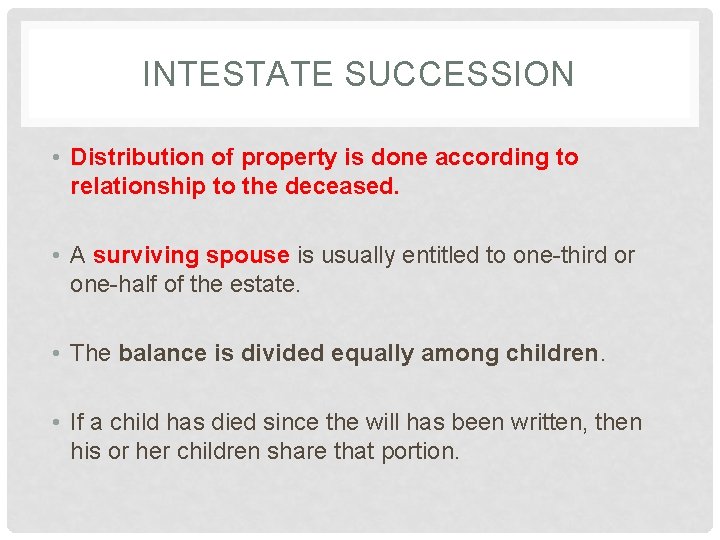 INTESTATE SUCCESSION

• Distribution of property is done according to relationship to the deceased.

• A surviving spouse is usually entitled to one-third or one-half of the estate.

• The balance is divided equally among children.

• If a child has died since the will has been written, then his or her children share that portion.